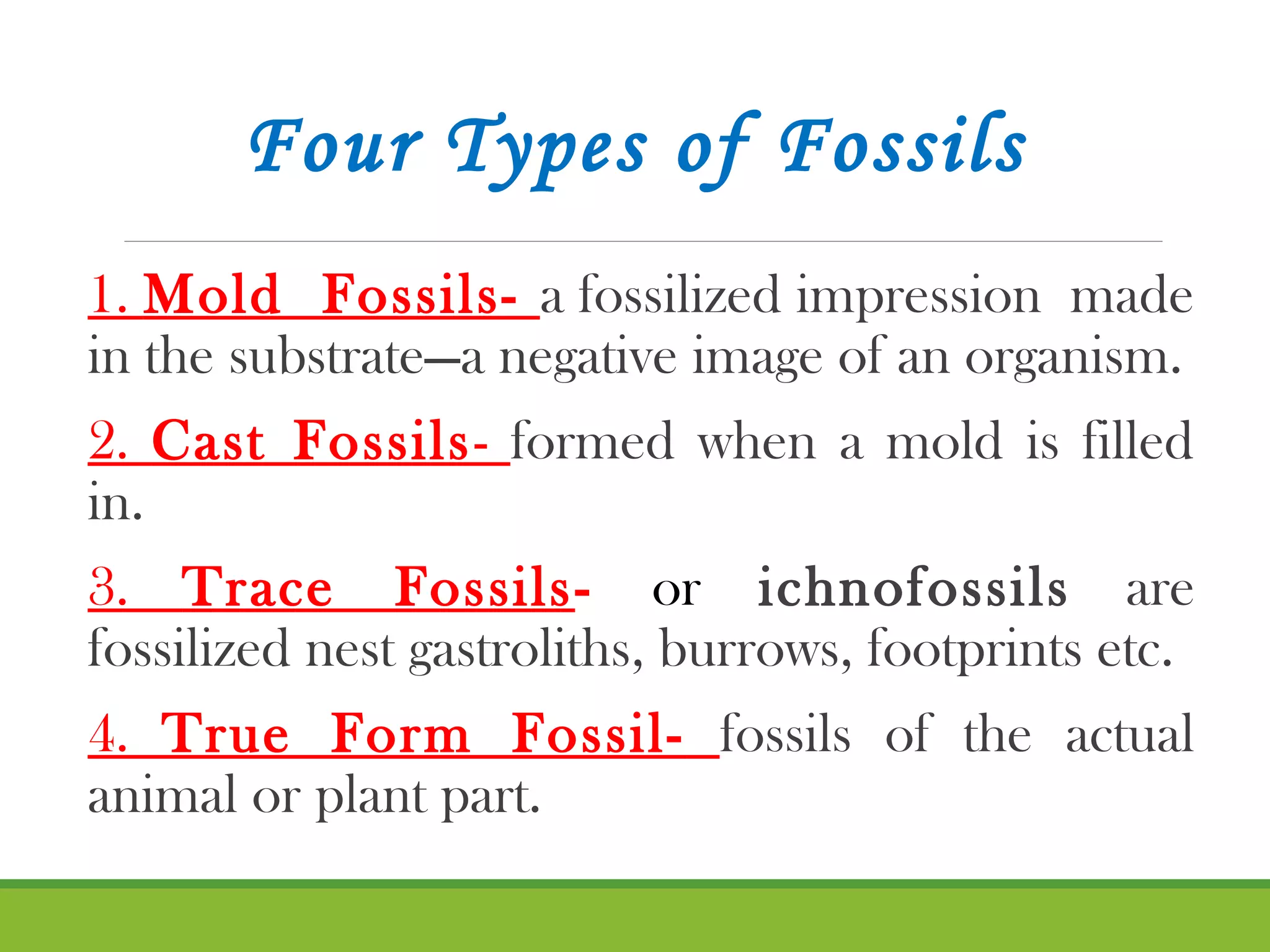 Four Types of Fossils

1. Mold Fossils- a fossilized impression made in the substrate—a negative image of an organism.

2. Cast Fossils- formed when a mold is filled in.

3. Trace Fossils- or ichnofossils are fossilized nest gastroliths, burrows, footprints etc.

4. True Form Fossil- fossils of the actual animal or plant part.